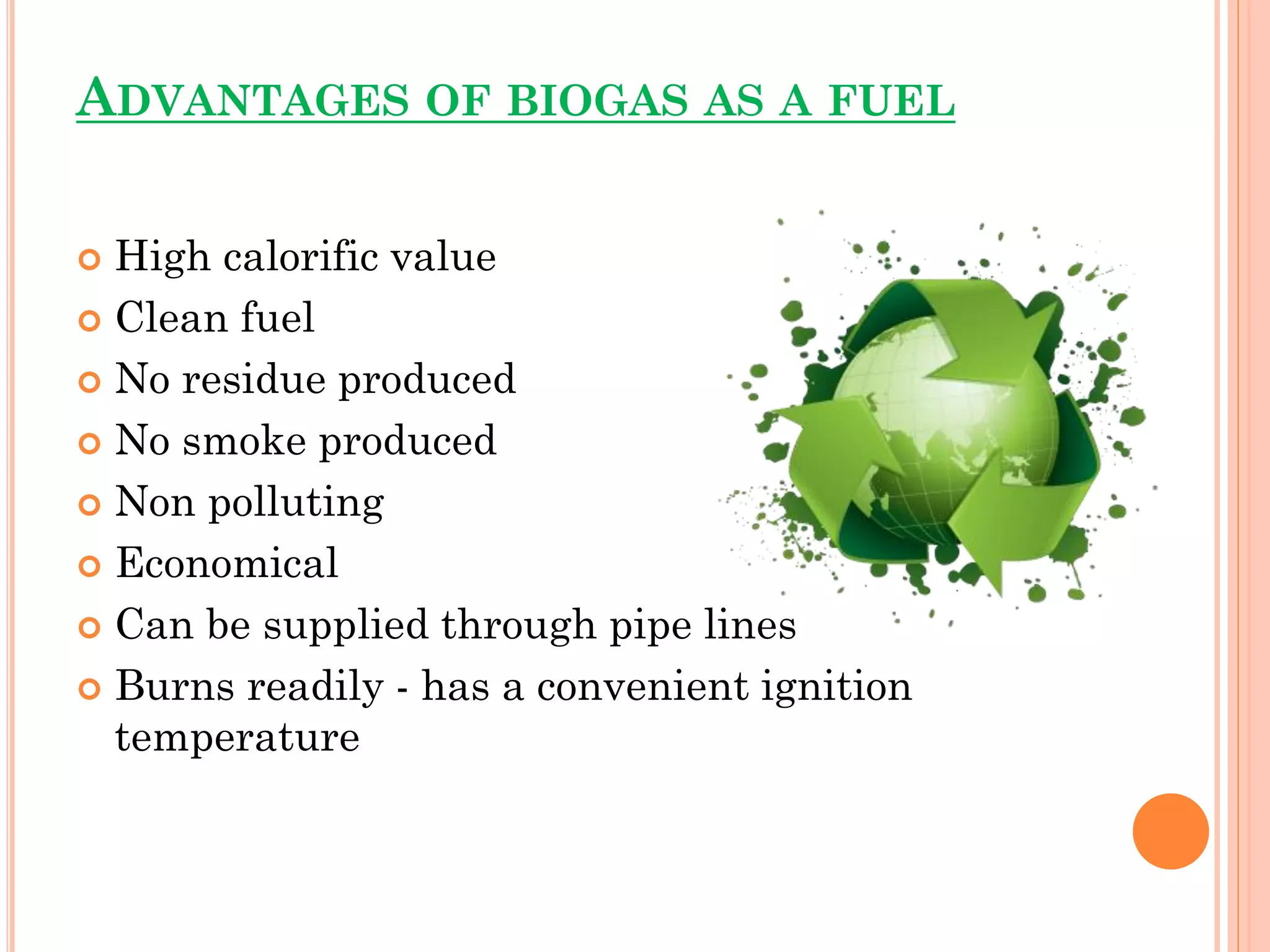 ADVANTAGES OF BIOGAS AS A FUEL

- High calorific value
- Clean fuel
- No residue produced
- No smoke produced
- Non polluting
- Economical
- Can be supplied through pipe lines
- Burns readily - has a convenient ignition temperature